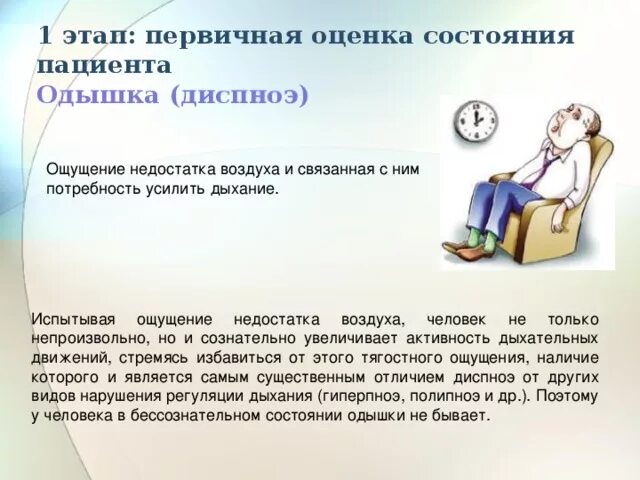 1 этап: первичная оценка состояния пациента
Одышка (диспноэ)

Ощущение недостатка воздуха и связанная с ним потребность усилить дыхание.

Испытывая ощущение недостатка воздуха, человек не только непроизвольно, но и сознательно увеличивает активность дыхательных движений, стремясь избавиться от этого тягостного ощущения, наличие которого и является самым существенным отличием диспноэ от других видов нарушения регуляции дыхания (гиперпноэ, полипноэ и др.). Поэтому у человека в бессознательном состоянии одышки не бывает.